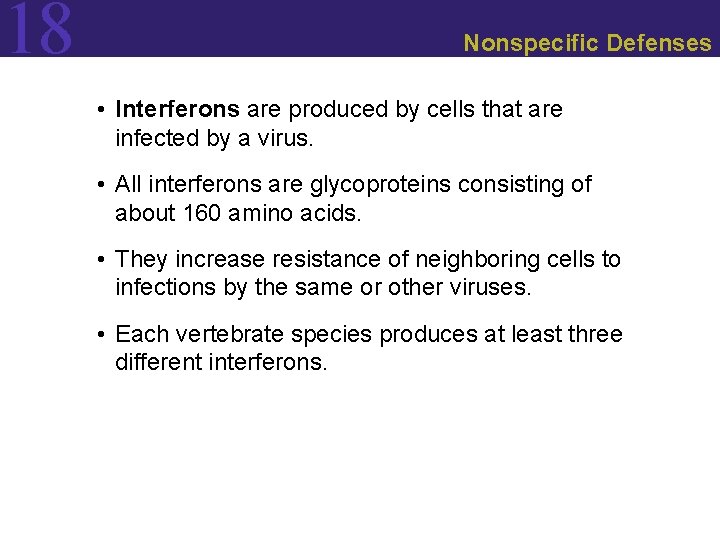 18

Nonspecific Defenses

• Interferons are produced by cells that are infected by a virus.

• All interferons are glycoproteins consisting of about 160 amino acids.

• They increase resistance of neighboring cells to infections by the same or other viruses.

• Each vertebrate species produces at least three different interferons.